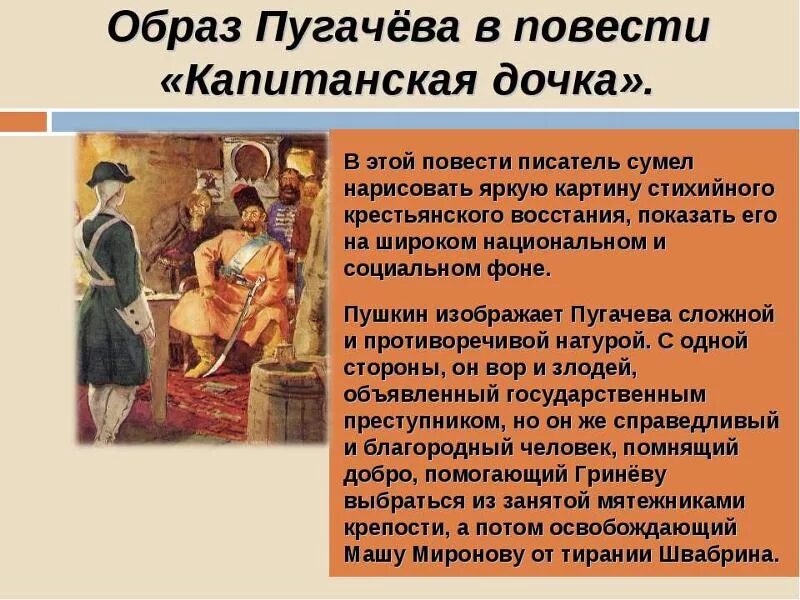 Образ Пугачёва в повести «Капитанская дочка».

В этой повести писатель сумел нарисовать яркую картину стихийного крестьянского восстания, показать его на широком национальном и социальном фоне.

Пушкин изображает Пугачева сложной и противоречивой натурой. С одной стороны, он вор и злодей, объявленный государственным преступником, но он же справедливый и благородный человек, помнящий добро, помогающий Гринёву выбраться из занятой мятежниками крепости, а потом освобождающий Машу Миронову от тирании Швабрина.